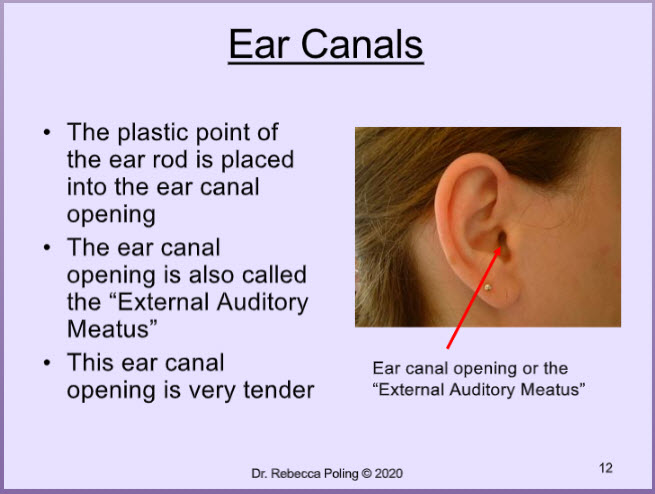 Ear Canals

• The plastic point of the ear rod is placed into the ear canal opening
• The ear canal opening is also called the “External Auditory Meatus”
• This ear canal opening is very tender

Ear canal opening or the “External Auditory Meatus”

Dr. Rebecca Poling © 2020

12